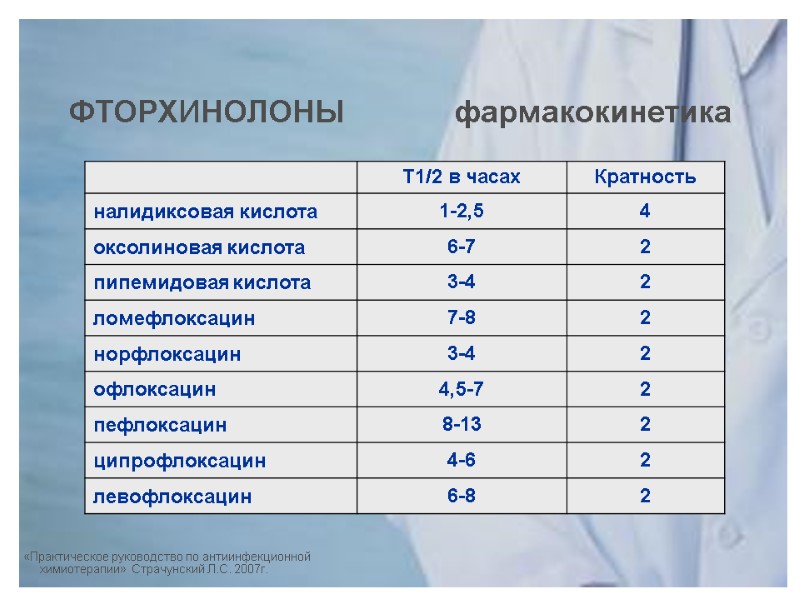 ФТОРХИНОЛОНЫ фармакокинетика

| | Т1/2 в часах | Кратность |
|---|---|---|
| налидиксовая кислота | 1-2,5 | 4 |
| оксолиновая кислота | 6-7 | 2 |
| пипемидовая кислота | 3-4 | 2 |
| ломефлоксацин | 7-8 | 2 |
| норфлоксацин | 3-4 | 2 |
| офлоксацин | 4,5-7 | 2 |
| пефлоксацин | 8-13 | 2 |
| ципрофлоксацин | 4-6 | 2 |
| левофлоксацин | 6-8 | 2 |

«Практическое руководство по антиинфекционной химиотерапии» Страчунский Л.С. 2007г.